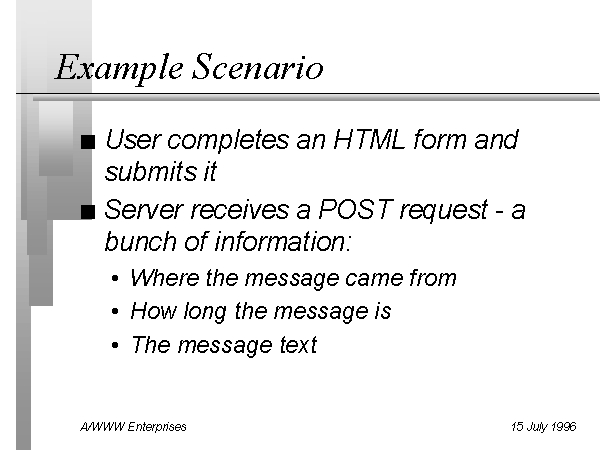 Example Scenario

■ User completes an HTML form and submits it

■ Server receives a POST request - a bunch of information:

• Where the message came from

• How long the message is

• The message text

A/WWW Enterprises

15 July 1996